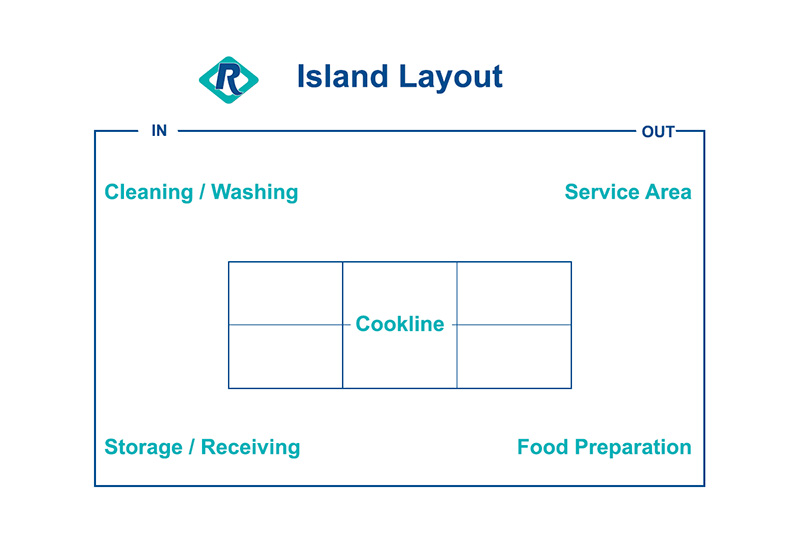 R

Island Layout

IN

OUT

Cleaning / Washing

Service Area

Cookline

Storage / Receiving

Food Preparation